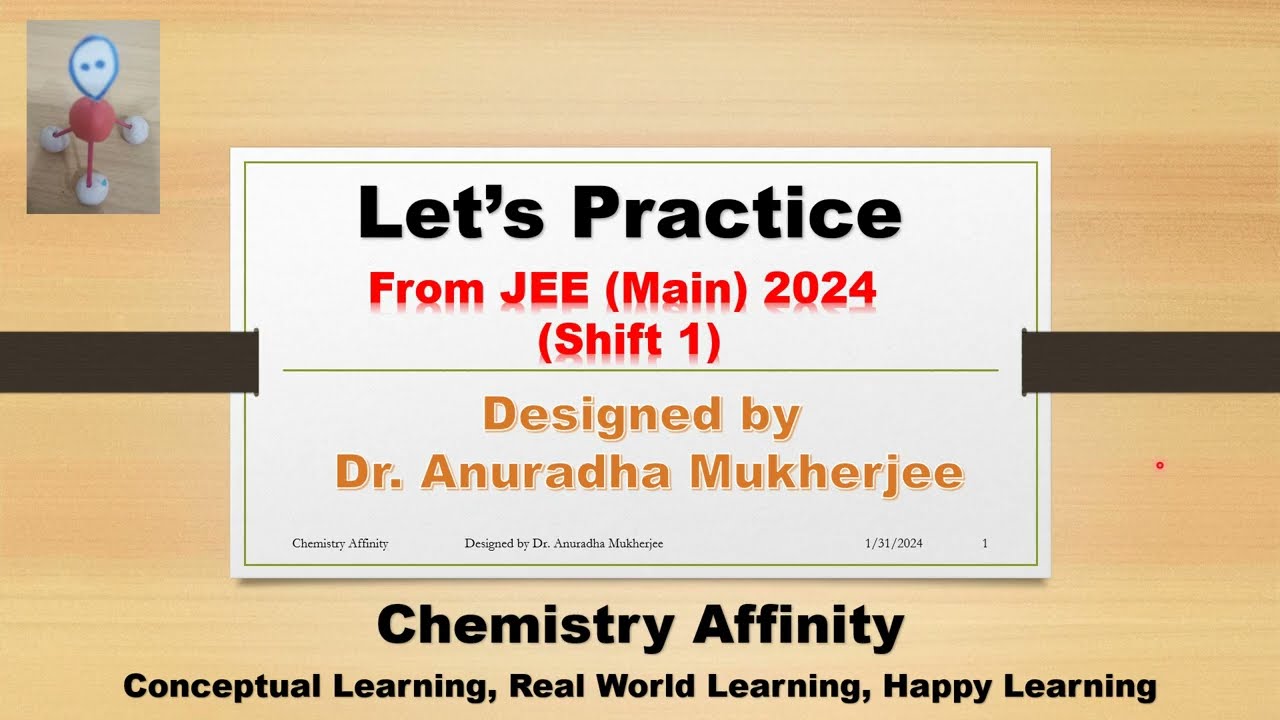 Let's Practice
From JEE (Main) 2024
(Shift 1)

Designed by
Dr. Anuradha Mukherjee

Chemistry Affinity Designed by Dr. Anuradha Mukherjee 1/31/2024 1

Chemistry Affinity
Conceptual Learning, Real World Learning, Happy Learning